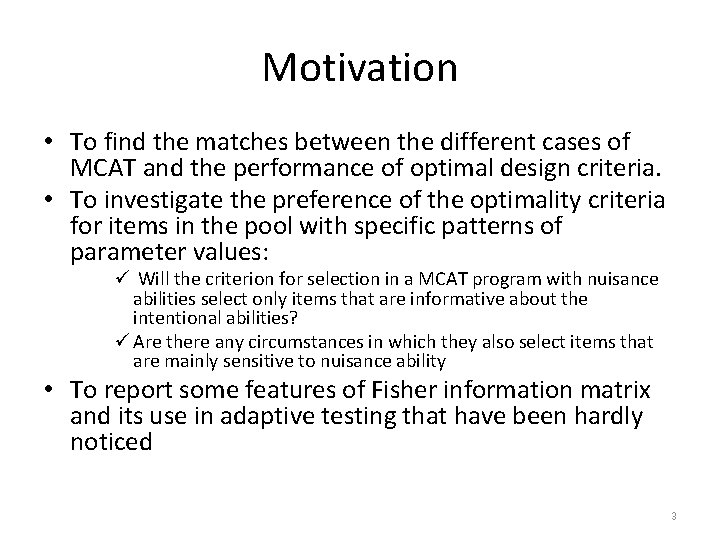 Motivation

• To find the matches between the different cases of MCAT and the performance of optimal design criteria.
• To investigate the preference of the optimality criteria for items in the pool with specific patterns of parameter values:
✓ Will the criterion for selection in a MCAT program with nuisance abilities select only items that are informative about the intentional abilities?
✓ Are there any circumstances in which they also select items that are mainly sensitive to nuisance ability
• To report some features of Fisher information matrix and its use in adaptive testing that have been hardly noticed

3